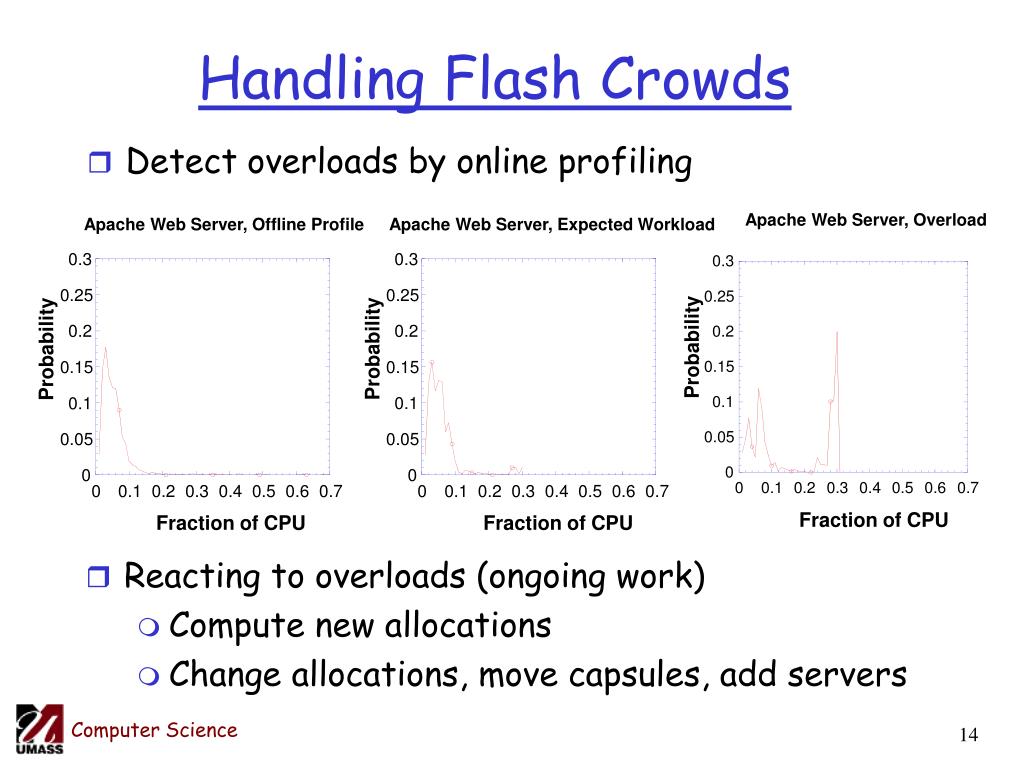 Handling Flash Crowds

Detect overloads by online profiling

Apache Web Server, Offline Profile
Probability
0.3
0.25
0.2
0.15
0.1
0.05
0
0 0.1 0.2 0.3 0.4 0.5 0.6 0.7
Fraction of CPU

Apache Web Server, Expected Workload
Probability
0.3
0.25
0.2
0.15
0.1
0.05
0
0 0.1 0.2 0.3 0.4 0.5 0.6 0.7
Fraction of CPU

Apache Web Server, Overload
Probability
0.3
0.25
0.2
0.15
0.1
0.05
0
0 0.1 0.2 0.3 0.4 0.5 0.6 0.7
Fraction of CPU

Reacting to overloads (ongoing work)
Compute new allocations
Change allocations, move capsules, add servers

UMASS
Computer Science
14